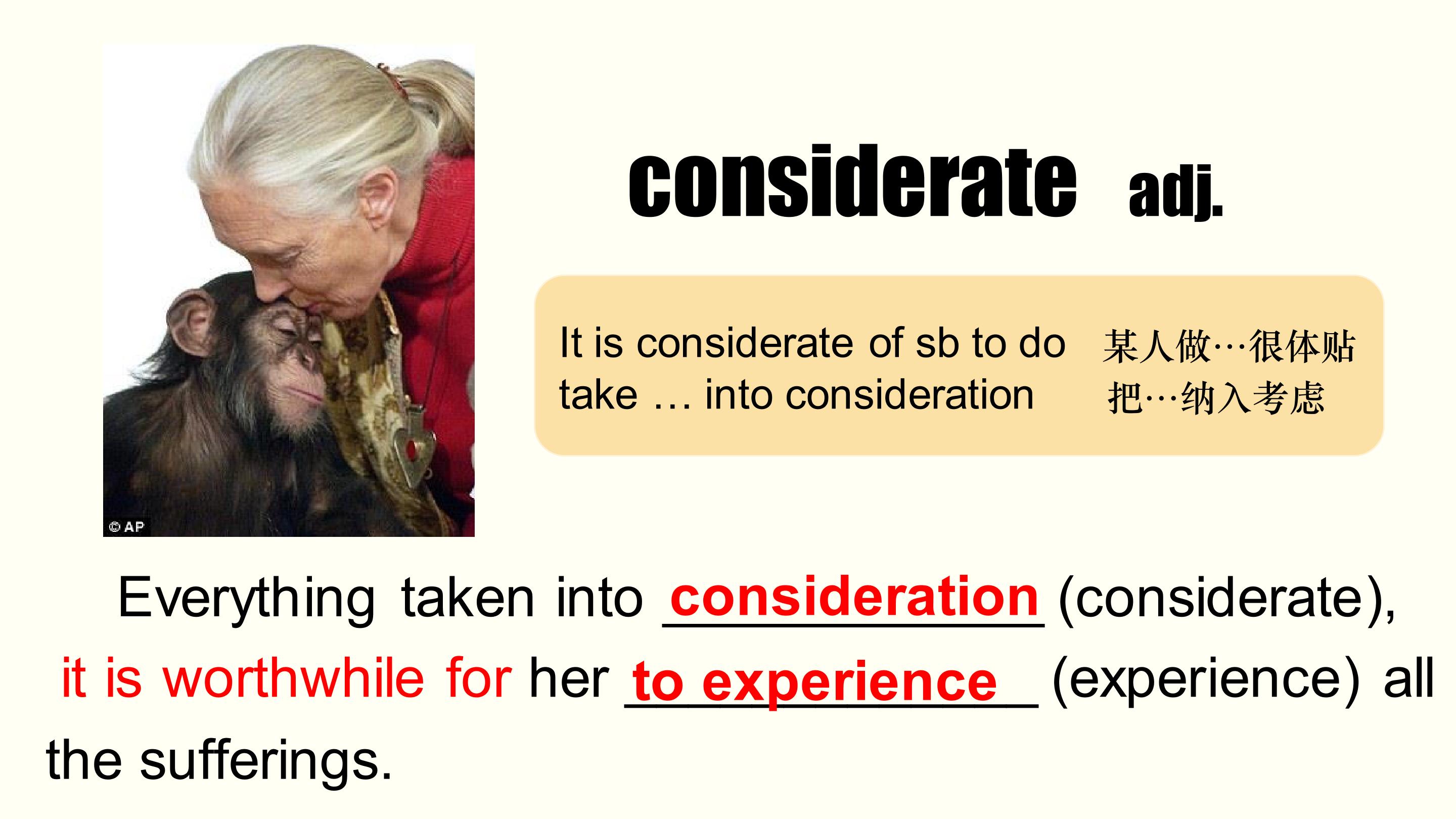 © AP

considerate adj.

It is considerate of sb to do 某人做…很体贴
take … into consideration 把…纳入考虑

Everything taken into consideration (considerate), it is worthwhile for her to experience (experience) all the sufferings.